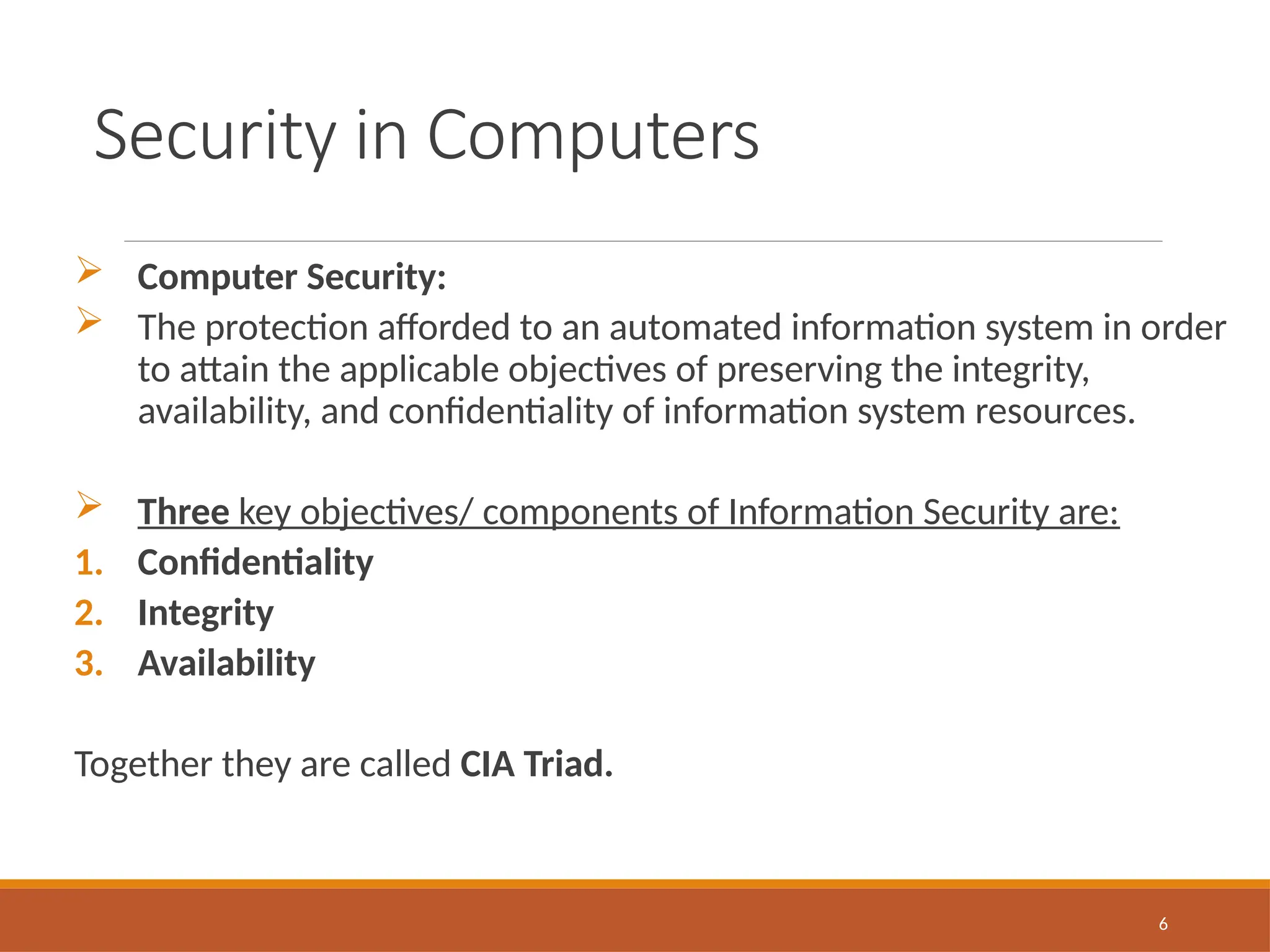 Security in Computers

➢ Computer Security:

➢ The protection afforded to an automated information system in order to attain the applicable objectives of preserving the integrity, availability, and confidentiality of information system resources.

➢ Three key objectives/ components of Information Security are:

1. Confidentiality
2. Integrity
3. Availability

Together they are called CIA Triad.

6